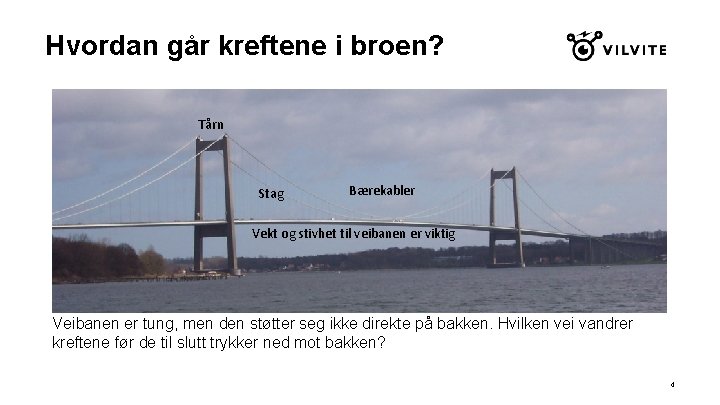 Hvordan går kreftene i broen?

VILVITE

Tårn

Stag

Bærekabler

Vekt og stivhet til veibanen er viktig

Veibanen er tung, men den støtter seg ikke direkte på bakken. Hvilken vei vandrer kreftene før de til slutt trykker ned mot bakken?

4